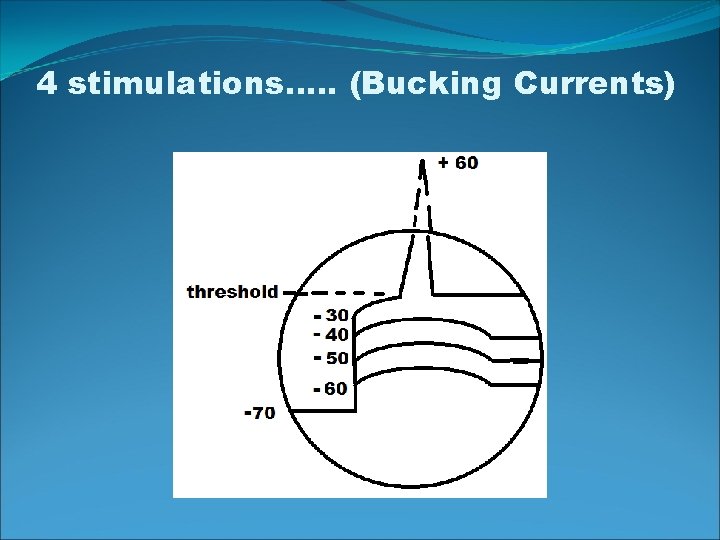 4 stimulations..... (Bucking Currents)

+ 60

threshold

- 30

- 40

- 50

- 60

-70